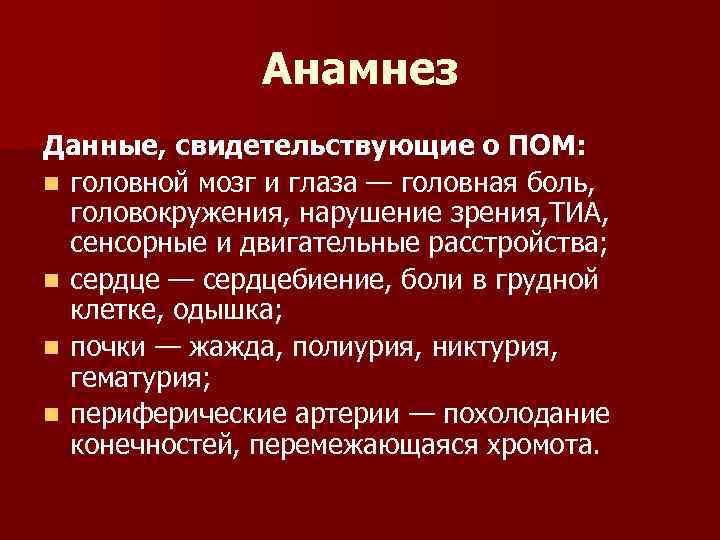 Анамнез

Данные, свидетельствующие о ПОМ:

- головной мозг и глаза — головная боль, головокружения, нарушение зрения,ТИА, сенсорные и двигательные расстройства;
- сердце — сердцебиение, боли в грудной клетке, одышка;
- почки — жажда, полиурия, никтурия, гематурия;
- периферические артерии — похолодание конечностей, перемежающаяся хромота.